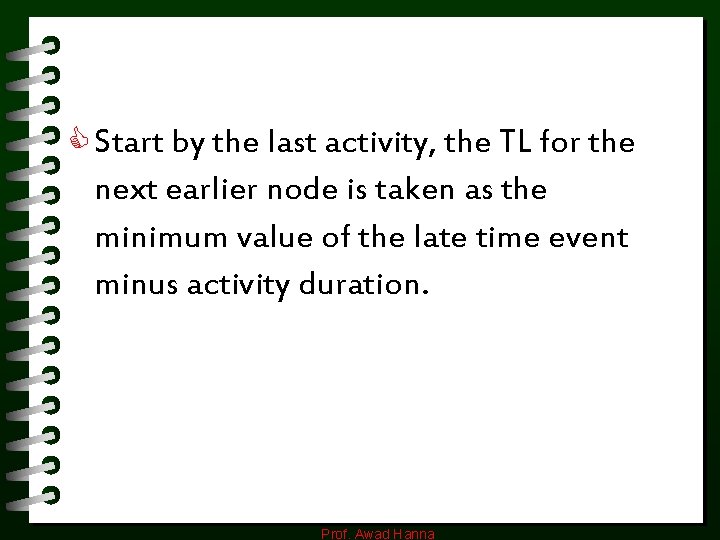 Start by the last activity, the TL for the next earlier node is taken as the minimum value of the late time event minus activity duration.

Prof. Awad Hanna